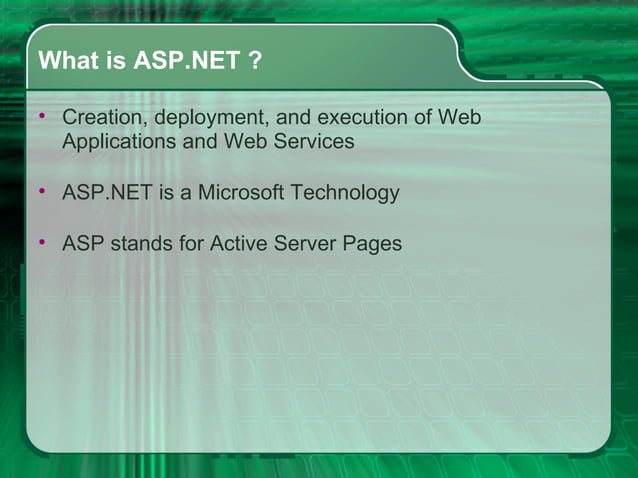 What is ASP.NET ?

• Creation, deployment, and execution of Web Applications and Web Services

• ASP.NET is a Microsoft Technology

• ASP stands for Active Server Pages